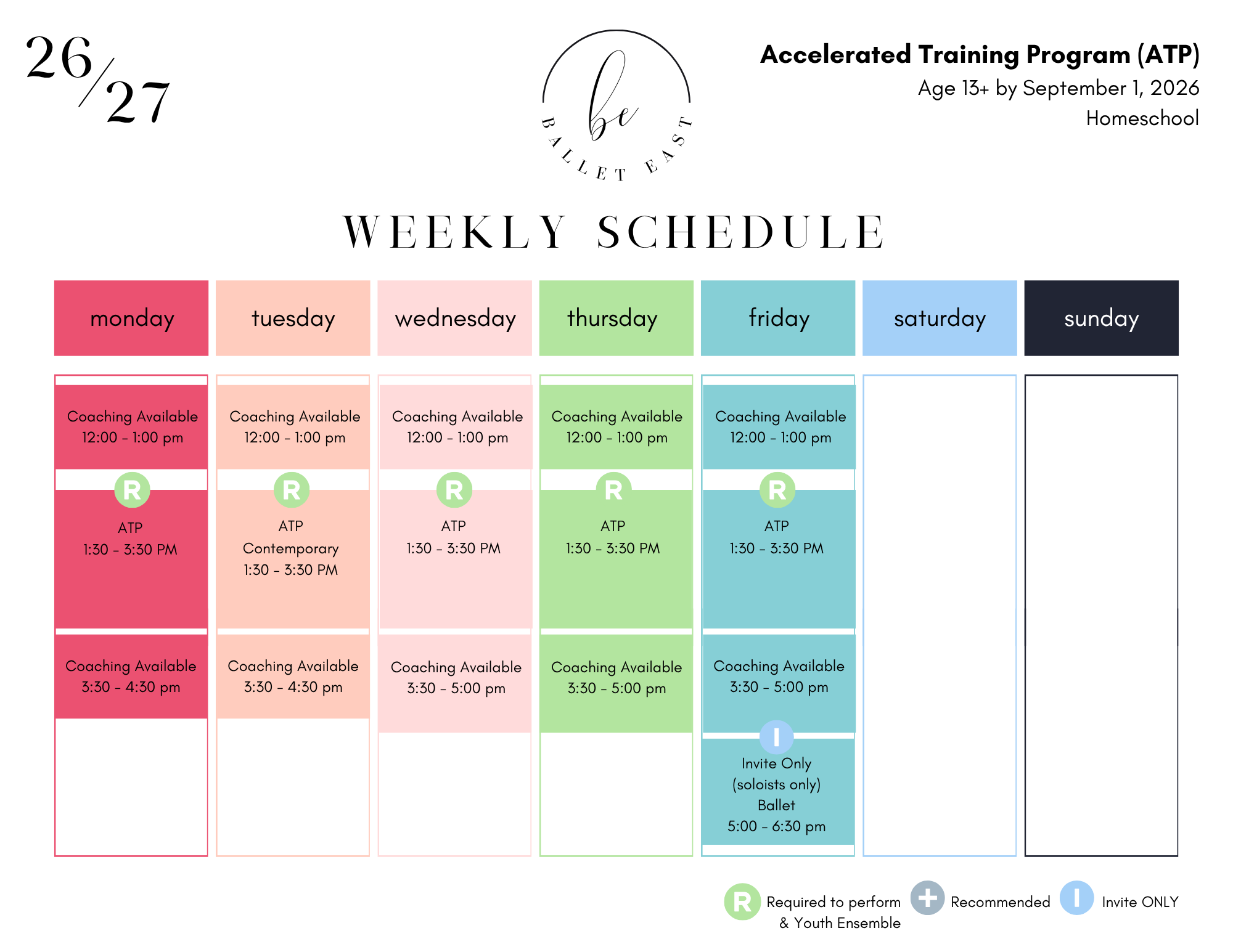 26/27

be
BALLET EAST

Accelerated Training Program (ATP)
Age 13+ by September 1, 2026
Homeschool

WEEKLY SCHEDULE

| monday | tuesday | wednesday | thursday | friday | saturday | sunday |
|---|---|---|---|---|---|---|
| Coaching Available 12:00 - 1:00 pm | Coaching Available 12:00 - 1:00 pm | Coaching Available 12:00 - 1:00 pm | Coaching Available 12:00 - 1:00 pm | Coaching Available 12:00 - 1:00 pm | | |
| R ATP 1:30 - 3:30 PM | R ATP Contemporary 1:30 - 3:30 PM | R ATP 1:30 - 3:30 PM | R ATP 1:30 - 3:30 PM | R ATP 1:30 - 3:30 PM | | |
| Coaching Available 3:30 - 4:30 pm | Coaching Available 3:30 - 4:30 pm | Coaching Available 3:30 - 5:00 pm | Coaching Available 3:30 - 5:00 pm | Coaching Available 3:30 - 5:00 pm | | |
| | | | | I Invite Only (soloists only) Ballet 5:00 - 6:30 pm | | |

R Required to perform & Youth Ensemble
+ Recommended
I Invite ONLY